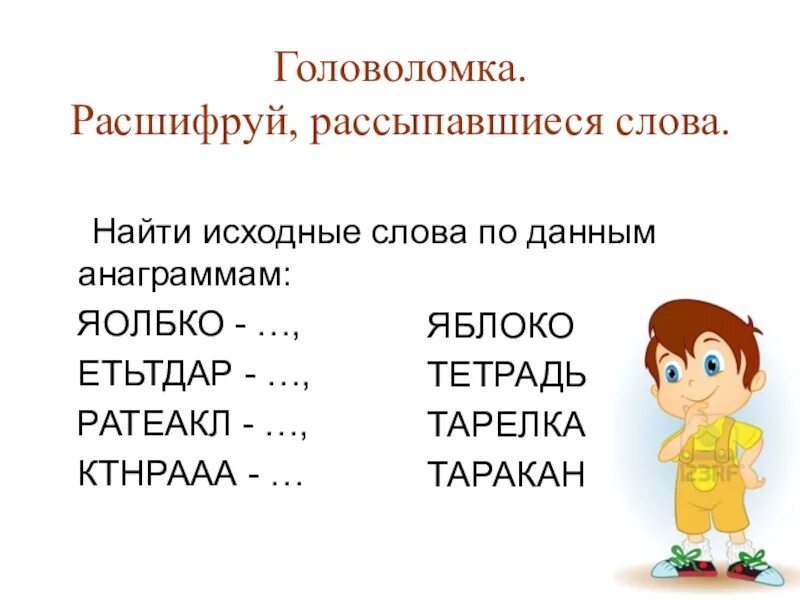 Головоломка.
Расшифруй, рассыпавшиеся слова.

Найти исходные слова по данным анаграммам:

ЯОЛБКО - …,
ЕТЬТДАР - …,
РАТЕАКЛ - …,
КТНРААА - …

ЯБЛОКО
ТЕТРАДЬ
ТАРЕЛКА
ТАРАКАН

123RF